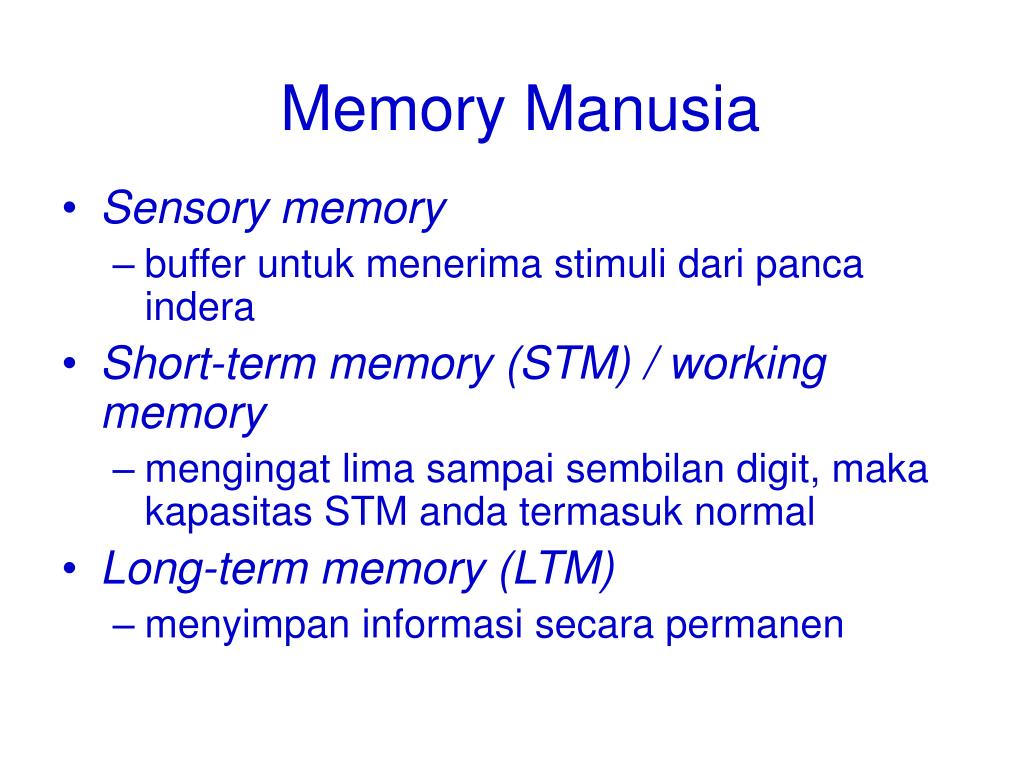 Memory Manusia

• Sensory memory
– buffer untuk menerima stimuli dari panca indera
• Short-term memory (STM) / working memory
– mengingat lima sampai sembilan digit, maka kapasitas STM anda termasuk normal
• Long-term memory (LTM)
– menyimpan informasi secara permanen